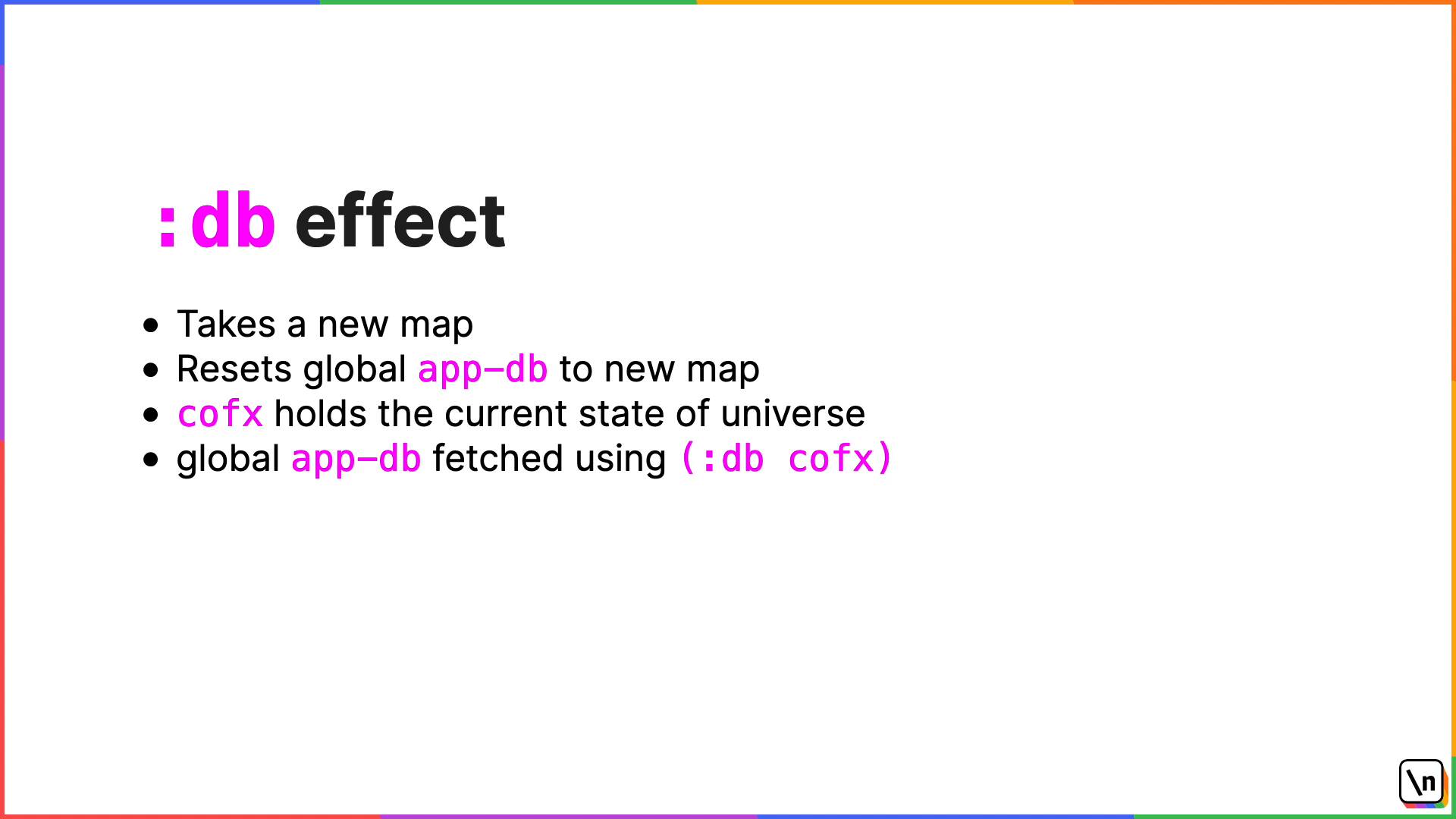 :db effect

- Takes a new map
- Resets global app-db to new map
- cofx holds the current state of universe
- global app-db fetched using (:db cofx)

\n